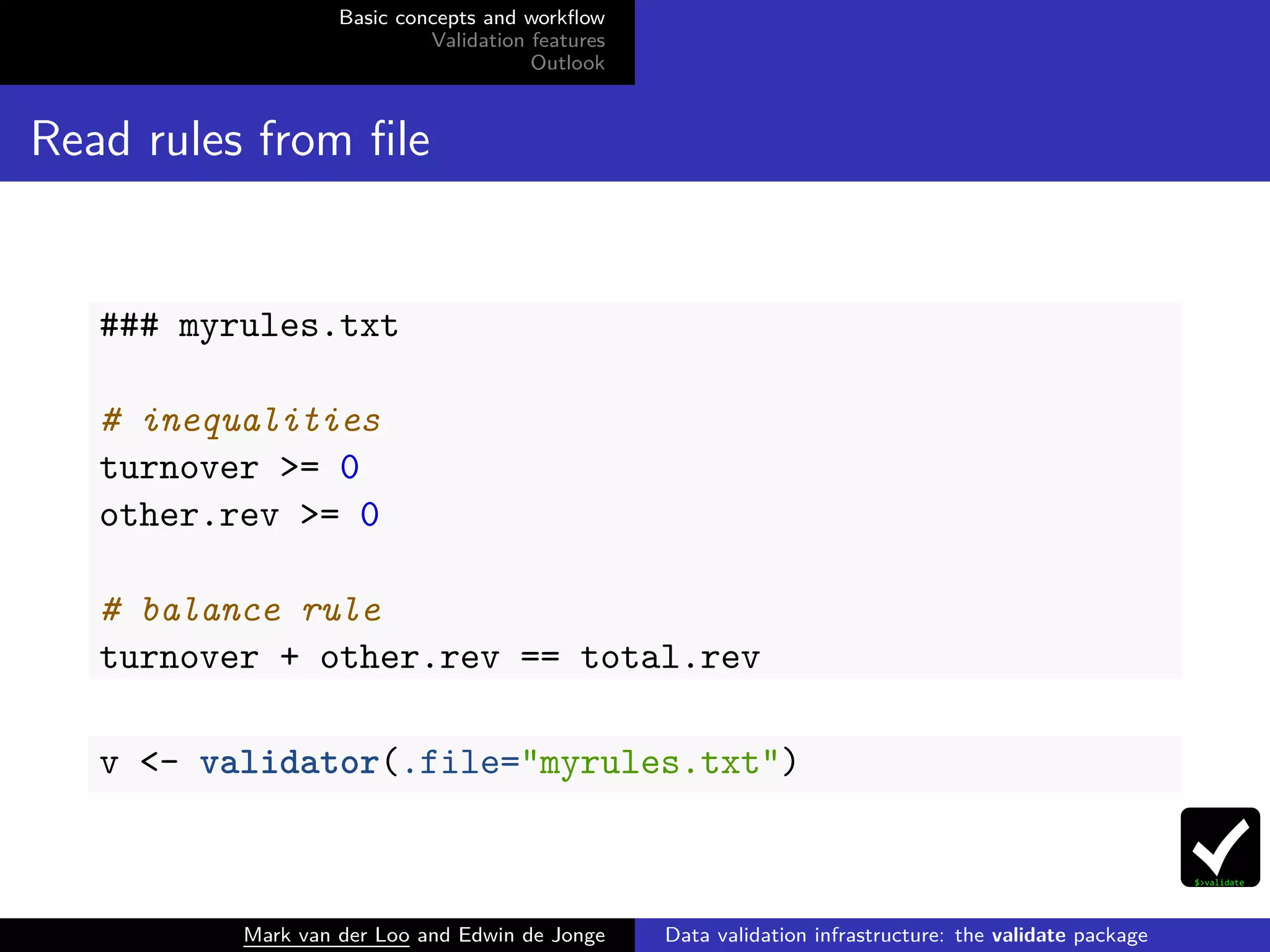 Basic concepts and workflow
Validation features
Outlook

Read rules from file

### myrules.txt

# inequalities
turnover >= 0
other.rev >= 0

# balance rule
turnover + other.rev == total.rev

v <- validator(.file="myrules.txt")

$>validate

Mark van der Loo and Edwin de Jonge Data validation infrastructure: the validate package